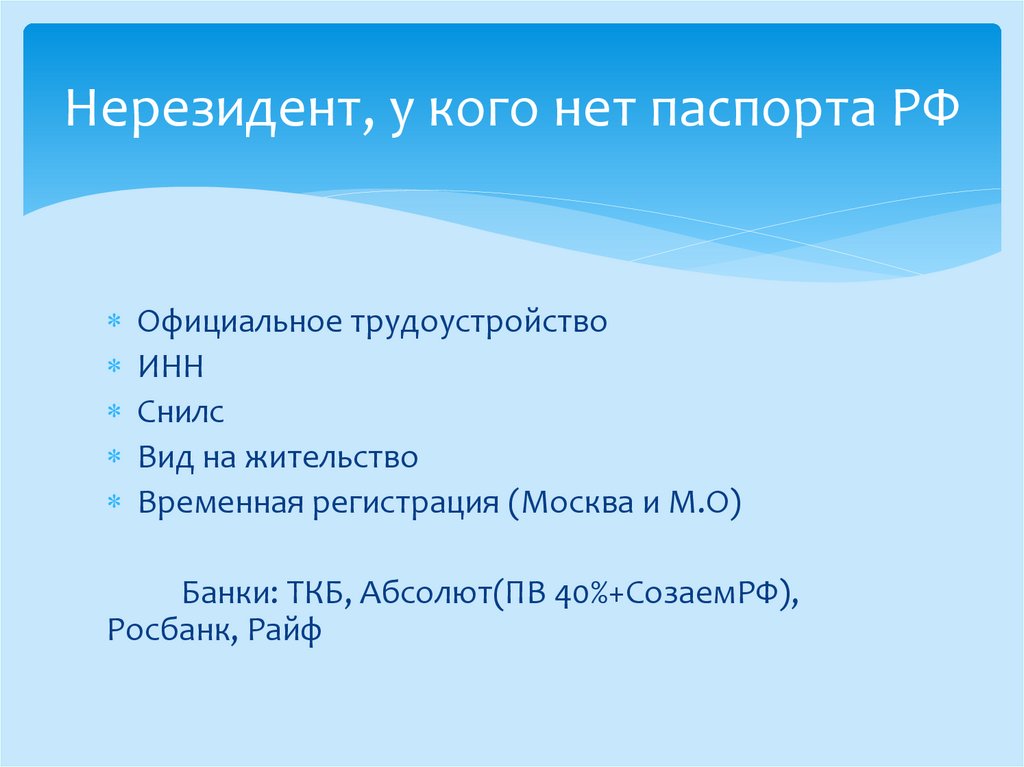 Нерезидент, у кого нет паспорта РФ

* Официальное трудоустройство
* ИНН
* Снилс
* Вид на жительство
* Временная регистрация (Москва и М.О)

Банки: ТКБ, Абсолют(ПВ 40%+СозаемРФ), Росбанк, Райф